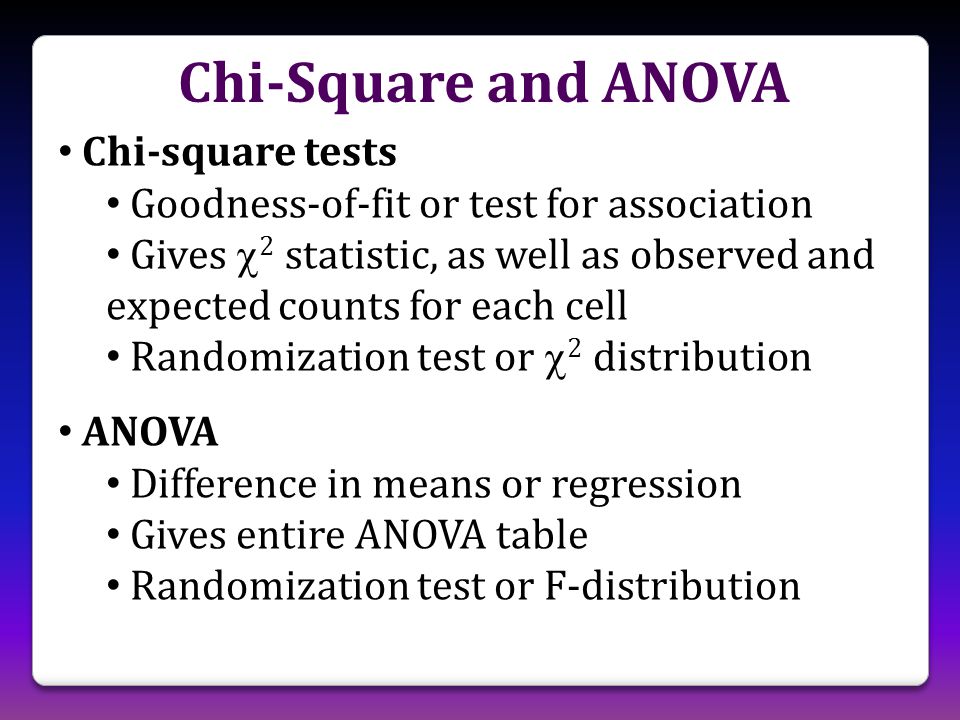 Chi-Square and ANOVA

• Chi-square tests
  • Goodness-of-fit or test for association
  • Gives $\chi^2$ statistic, as well as observed and expected counts for each cell
  • Randomization test or $\chi^2$ distribution

• ANOVA
  • Difference in means or regression
  • Gives entire ANOVA table
  • Randomization test or F-distribution